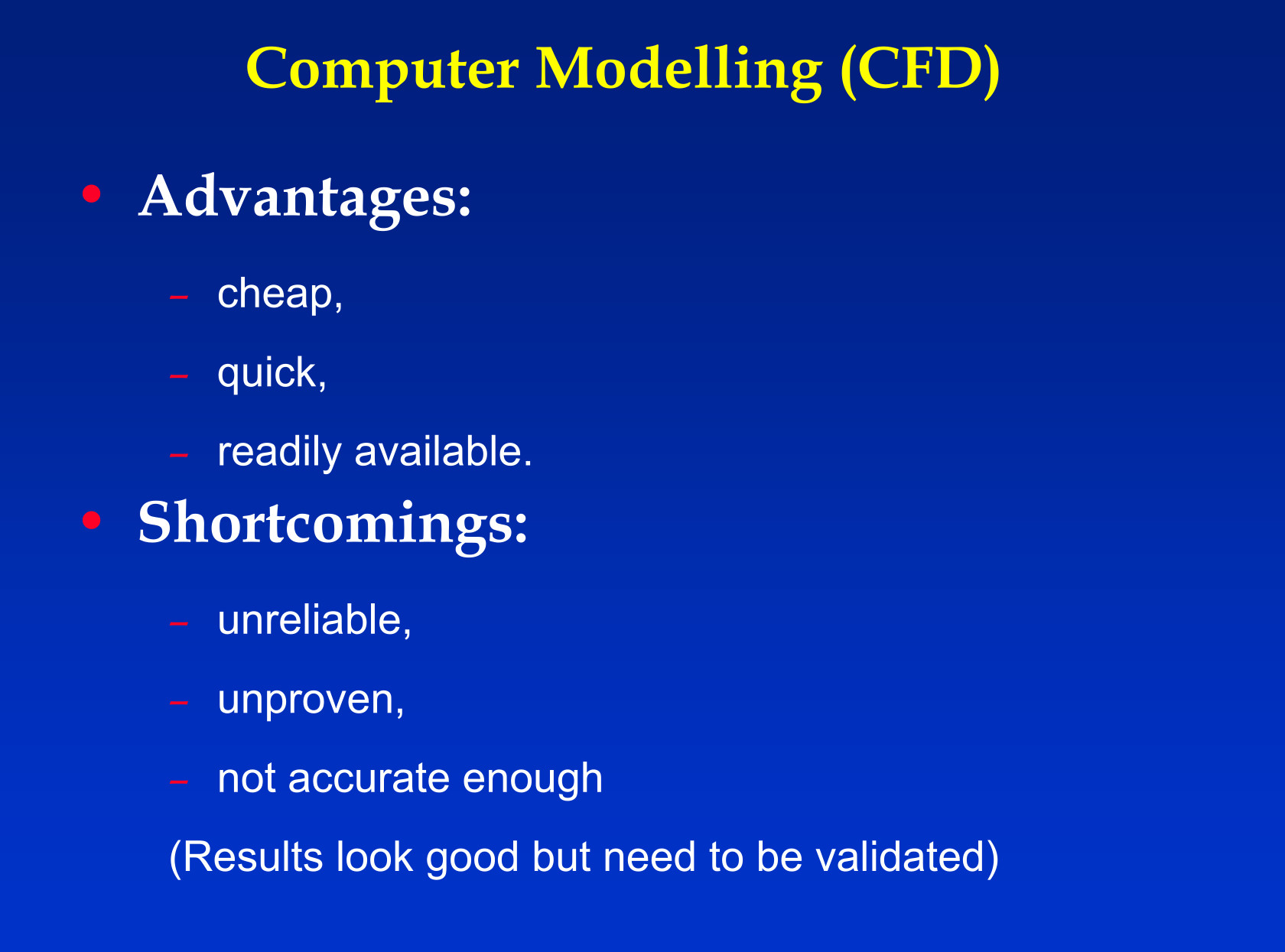 Computer Modelling (CFD)

• Advantages:

– cheap,

– quick,

– readily available.

• Shortcomings:

– unreliable,

– unproven,

– not accurate enough

(Results look good but need to be validated)